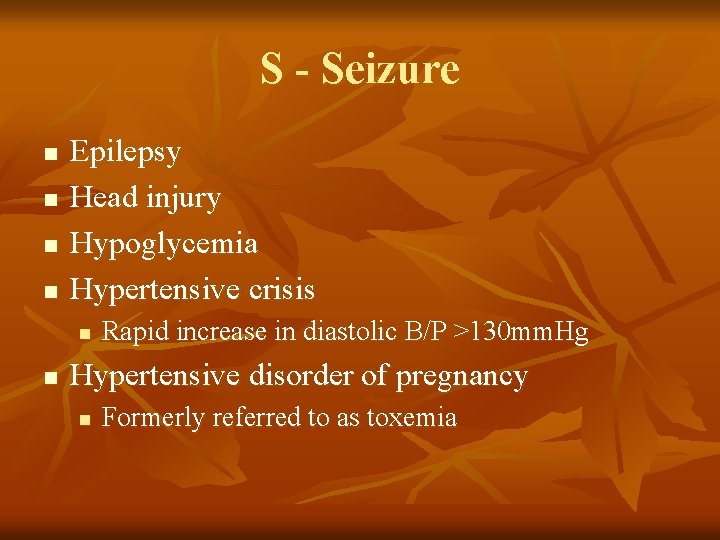 S - Seizure

- Epilepsy
- Head injury
- Hypoglycemia
- Hypertensive crisis
  - Rapid increase in diastolic B/P >130mmHg
- Hypertensive disorder of pregnancy
  - Formerly referred to as toxemia